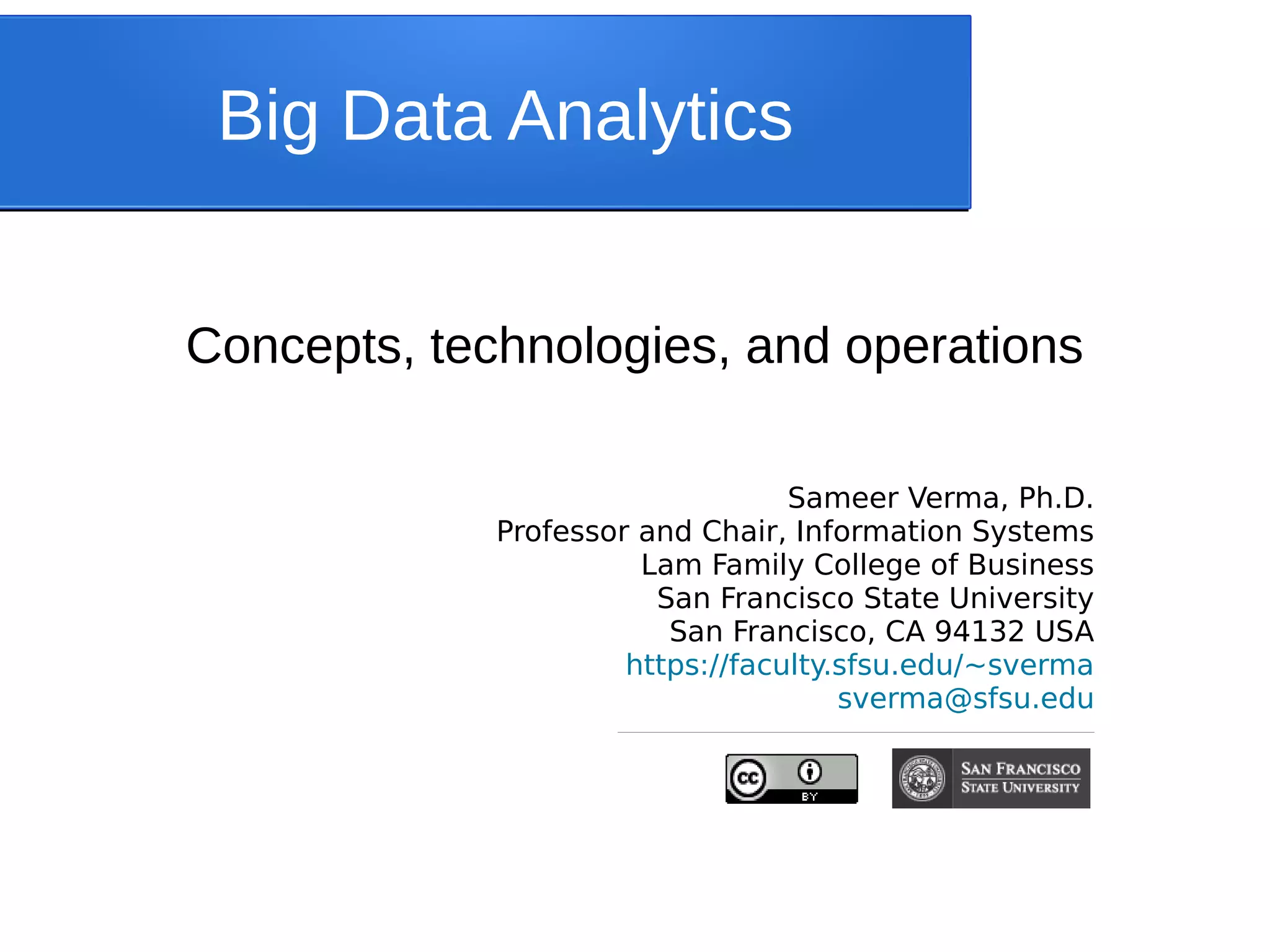 Big Data Analytics

Concepts, technologies, and operations

Sameer Verma, Ph.D.
Professor and Chair, Information Systems
Lam Family College of Business
San Francisco State University
San Francisco, CA 94132 USA
https://faculty.sfsu.edu/~sverma
sverma@sfsu.edu

cc BY

SAN FRANCISCO
STATE UNIVERSITY